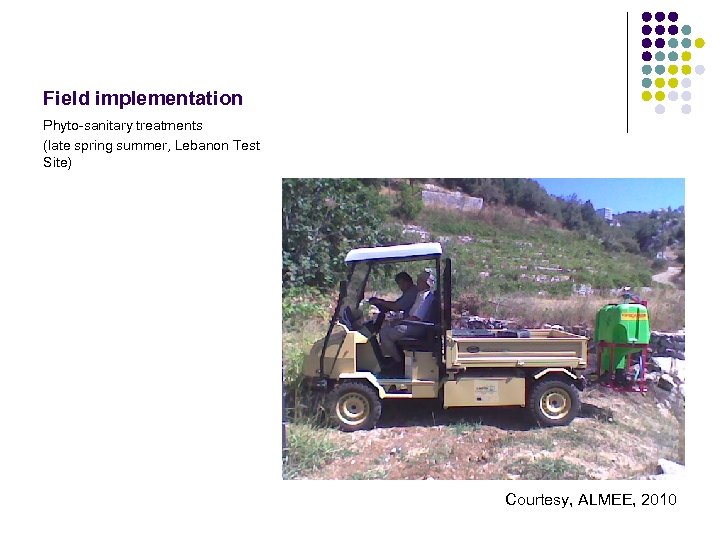 Field implementation

Phyto-sanitary treatments
(late spring summer, Lebanon Test Site)

Courtesy, ALMEE, 2010